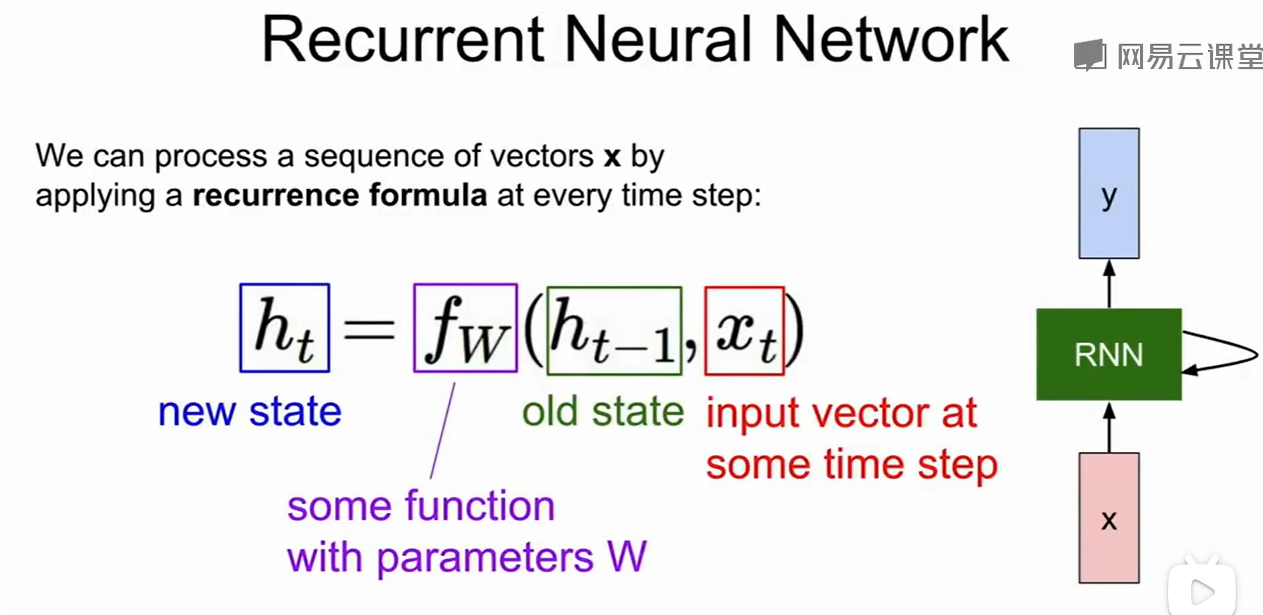 Recurrent Neural Network

网易云课堂

We can process a sequence of vectors **x** by applying a **recurrence formula** at every time step:

$h_t = f_W(h_{t-1}, x_t)$

new state

old state

input vector at some time step

some function with parameters W

y

RNN

x